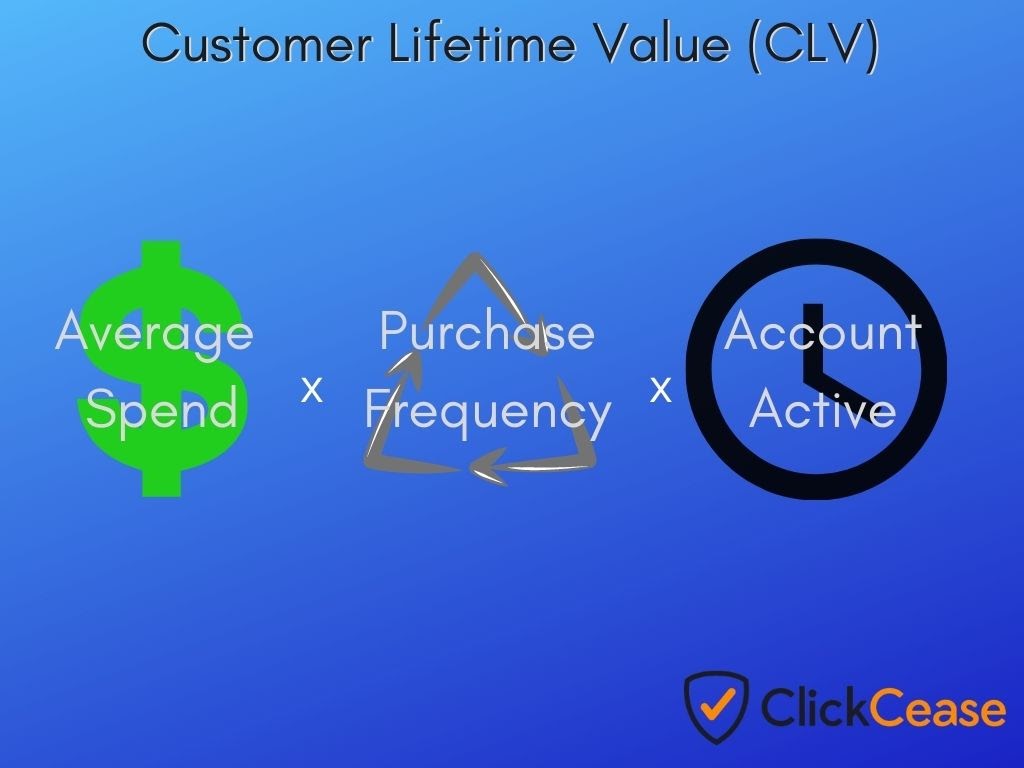 Customer Lifetime Value (CLV)

Average Spend x Purchase Frequency x Account Active

ClickCease